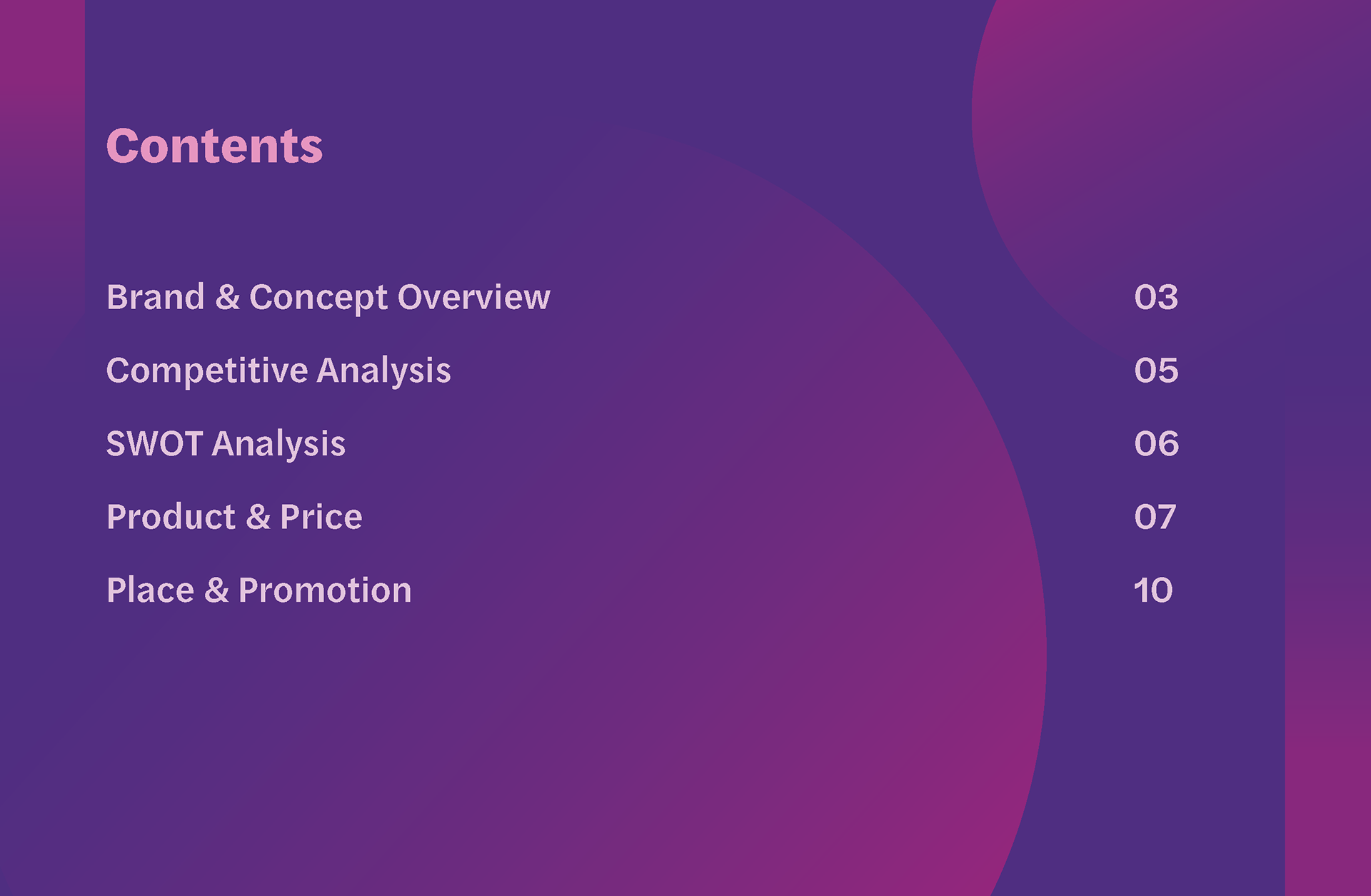 Contents

Brand & Concept Overview 03

Competitive Analysis 05

SWOT Analysis 06

Product & Price 07

Place & Promotion 10